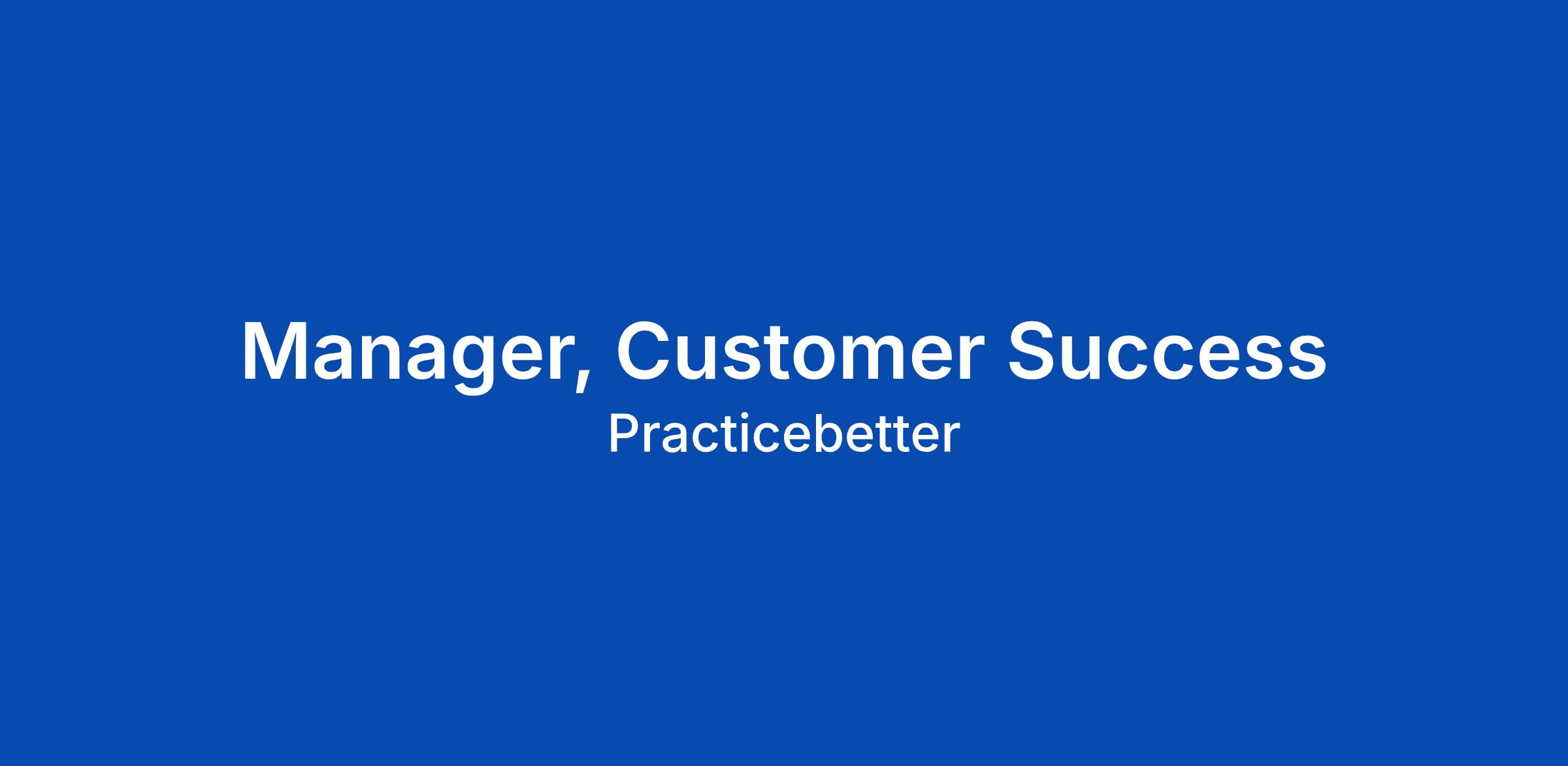 Manager, Customer Success
Practicebetter